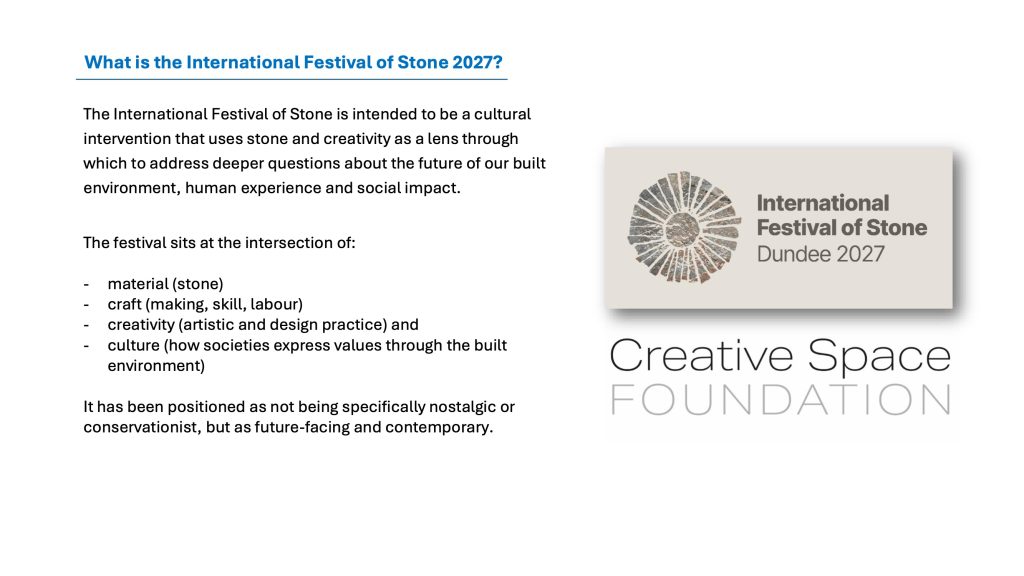 What is the International Festival of Stone 2027?

The International Festival of Stone is intended to be a cultural intervention that uses stone and creativity as a lens through which to address deeper questions about the future of our built environment, human experience and social impact.

The festival sits at the intersection of:

- material (stone)
- craft (making, skill, labour)
- creativity (artistic and design practice) and
- culture (how societies express values through the built environment)

It has been positioned as not being specifically nostalgic or conservationist, but as future-facing and contemporary.

International Festival of Stone Dundee 2027

Creative Space FOUNDATION